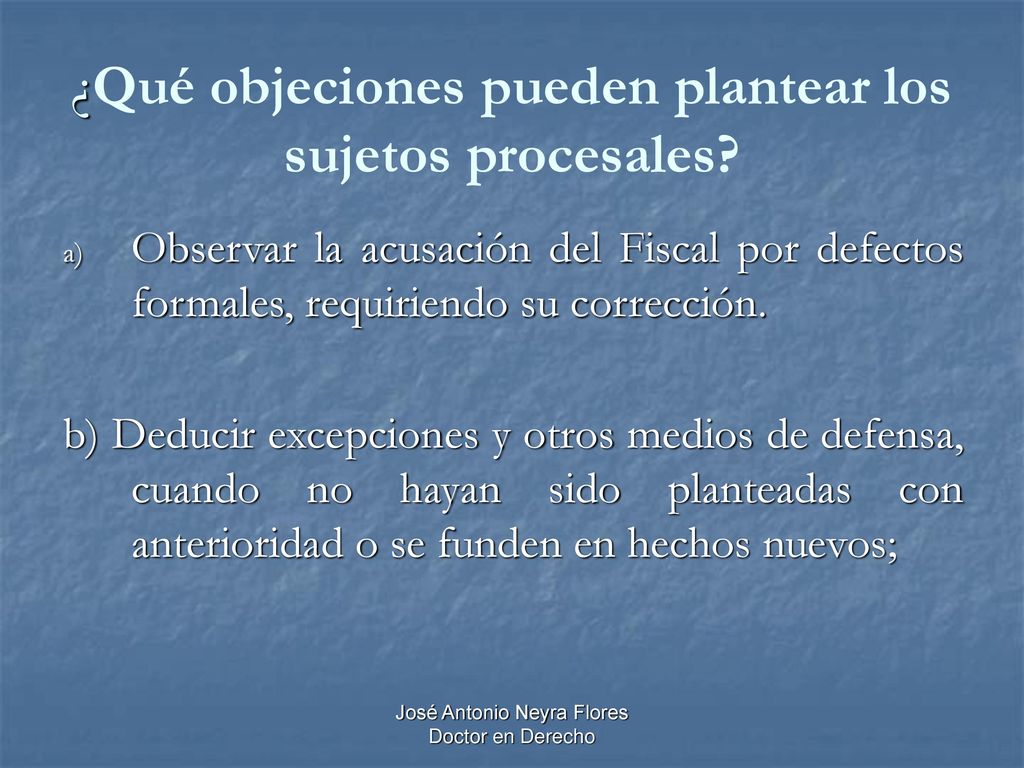 ¿Qué objeciones pueden plantear los sujetos procesales?

a) Observar la acusación del Fiscal por defectos formales, requiriendo su corrección.

b) Deducir excepciones y otros medios de defensa, cuando no hayan sido planteadas con anterioridad o se funden en hechos nuevos;

José Antonio Neyra Flores
Doctor en Derecho